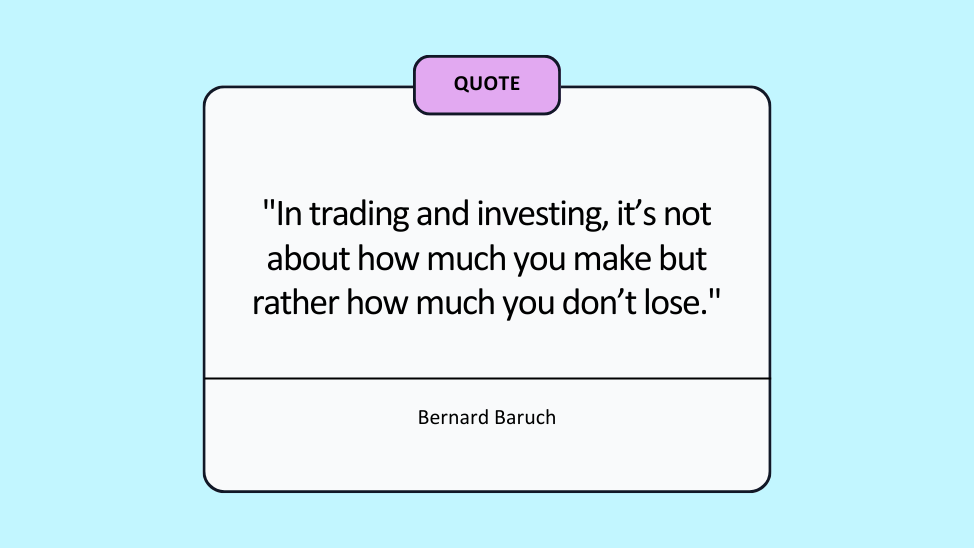 QUOTE

"In trading and investing, it’s not about how much you make but rather how much you don’t lose."

Bernard Baruch